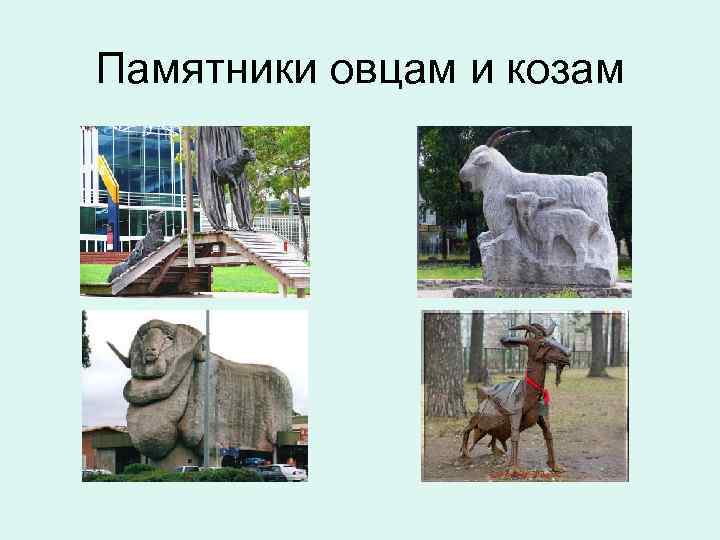 Памятники овцам и козам